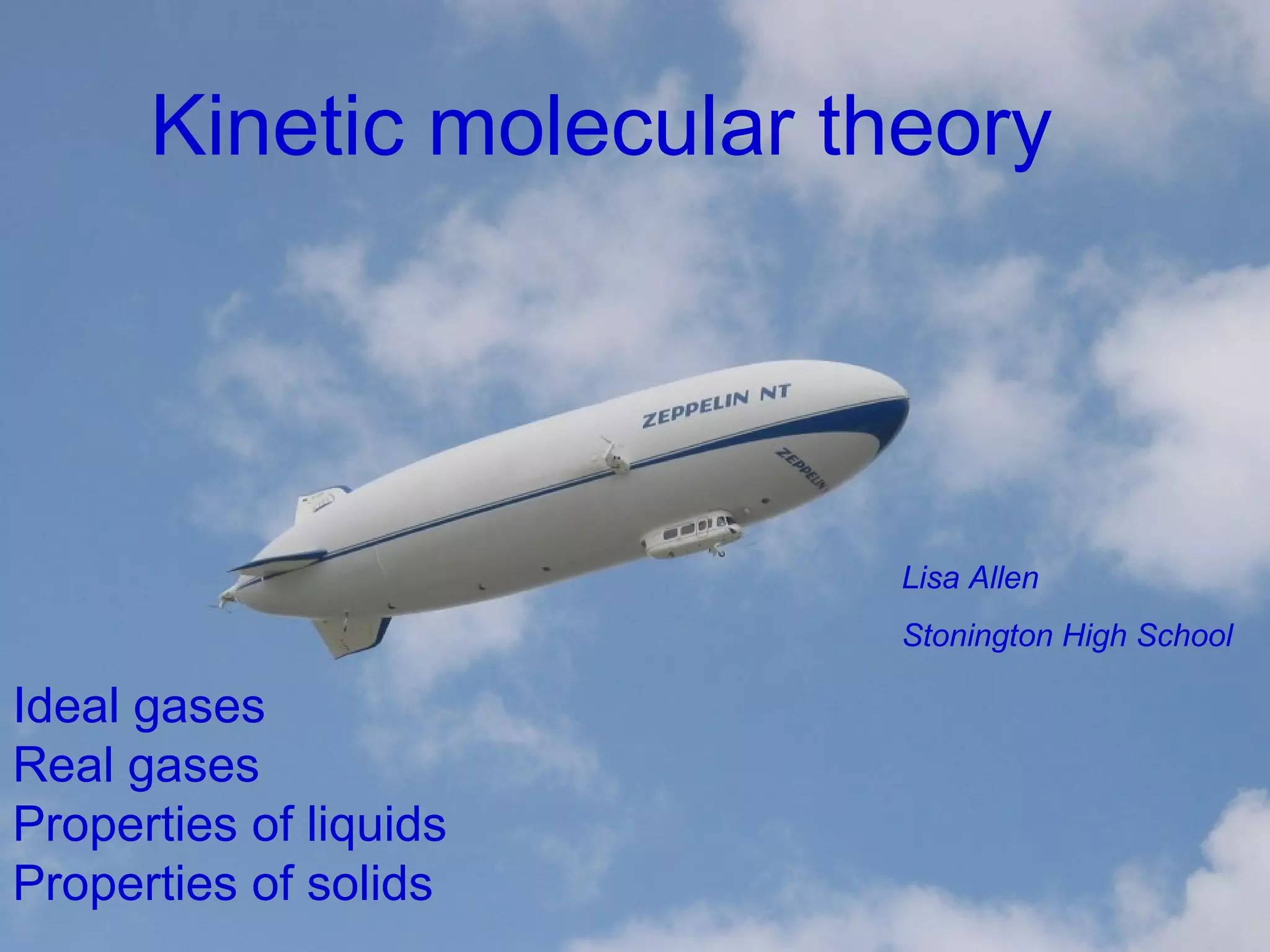 Kinetic molecular theory

ZEPPELIN NT

ZEPPELIN

Lisa Allen

Stonington High School

Ideal gases
Real gases
Properties of liquids
Properties of solids